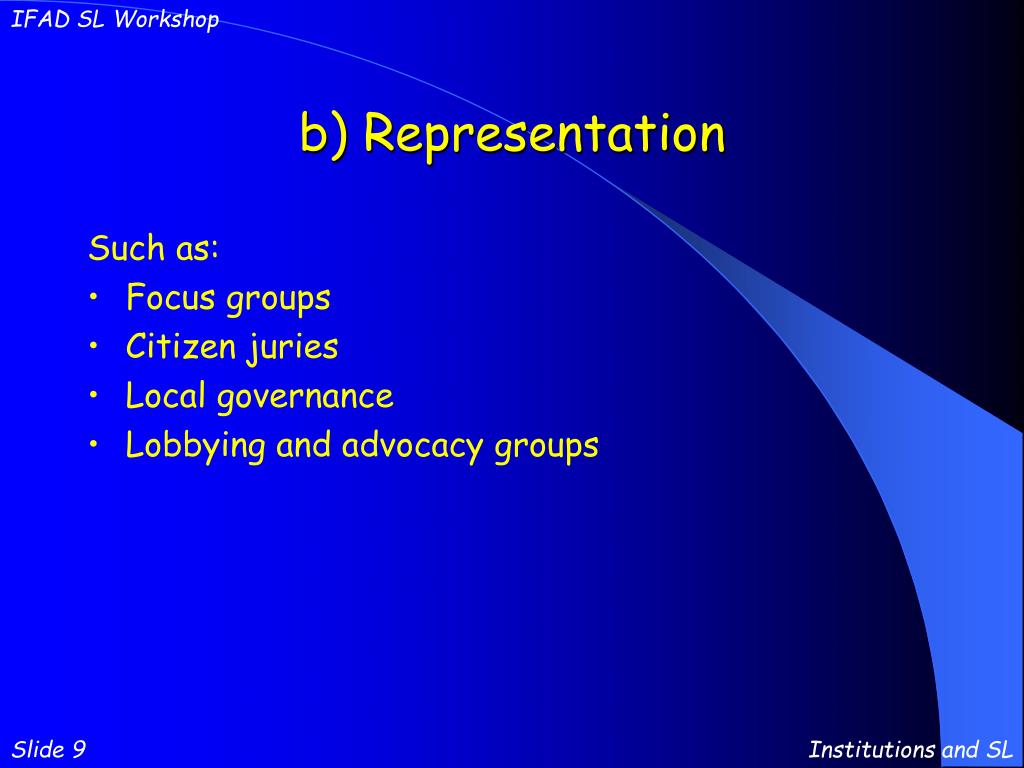 IFAD SL Workshop

b) Representation

Such as:
• Focus groups
• Citizen juries
• Local governance
• Lobbying and advocacy groups

Slide 9

Institutions and SL